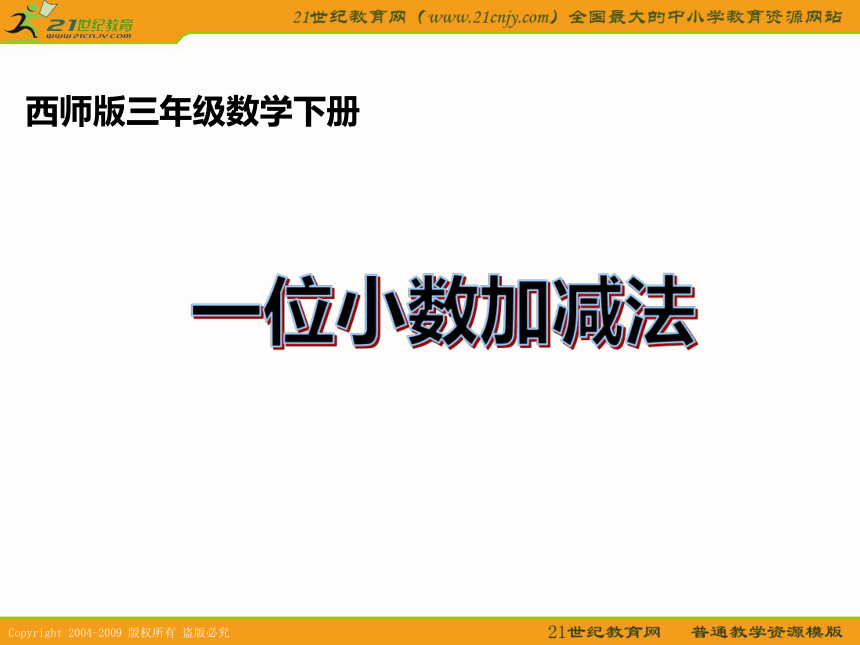 21世纪教育
www.21cnjy.com

21世纪教育网（www.21cnjy.com）全国最大的中小学教育资源网站

西师版三年级数学下册

一位小数加减法

Copyright 2004-2009 版权所有 盗版必究

21世纪教育网 普通教学资源模版